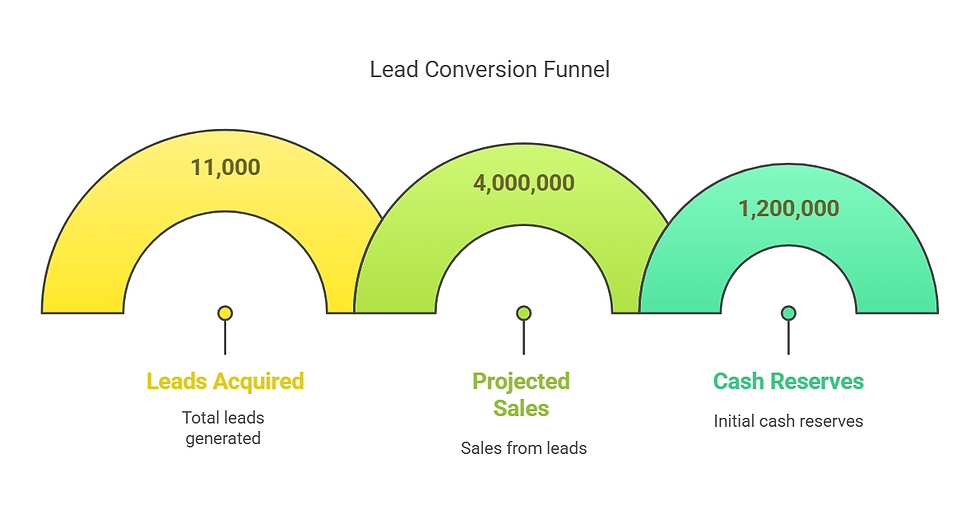 Lead Conversion Funnel

11,000

4,000,000

1,200,000

Leads Acquired

Total leads generated

Projected Sales

Sales from leads

Cash Reserves

Initial cash reserves